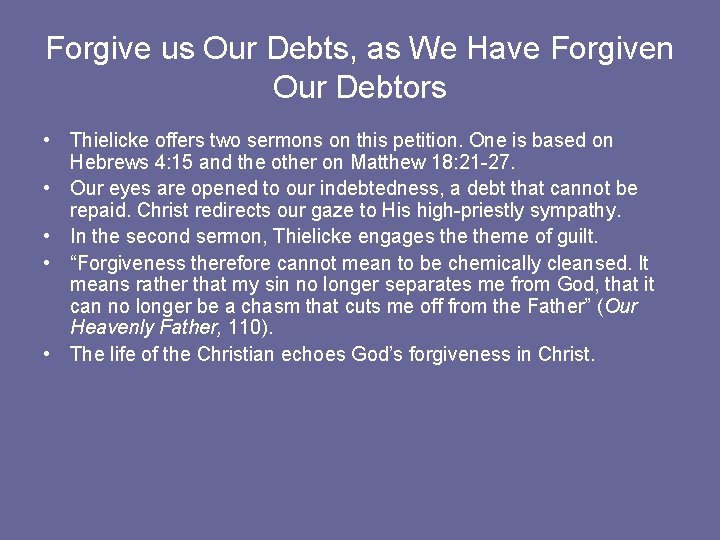 Forgive us Our Debts, as We Have Forgiven Our Debtors

• Thielicke offers two sermons on this petition. One is based on Hebrews 4:15 and the other on Matthew 18:21-27.
• Our eyes are opened to our indebtedness, a debt that cannot be repaid. Christ redirects our gaze to His high-priestly sympathy.
• In the second sermon, Thielicke engages the theme of guilt.
• “Forgiveness therefore cannot mean to be chemically cleansed. It means rather that my sin no longer separates me from God, that it can no longer be a chasm that cuts me off from the Father” (Our Heavenly Father, 110).
• The life of the Christian echoes God’s forgiveness in Christ.